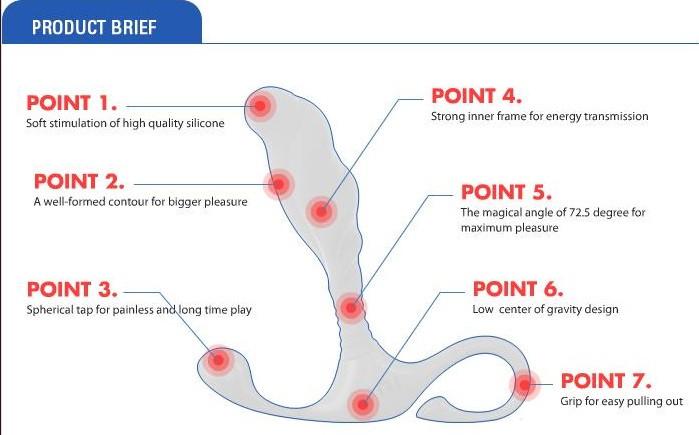 PRODUCT BRIEF

POINT 1.
Soft stimulation of high quality silicone

POINT 2.
A well-formed contour for bigger pleasure

POINT 3.
Spherical tap for painless and long time play

POINT 4.
Strong inner frame for energy transmission

POINT 5.
The magical angle of 72.5 degree for maximum pleasure

POINT 6.
Low center of gravity design

POINT 7.
Grip for easy pulling out